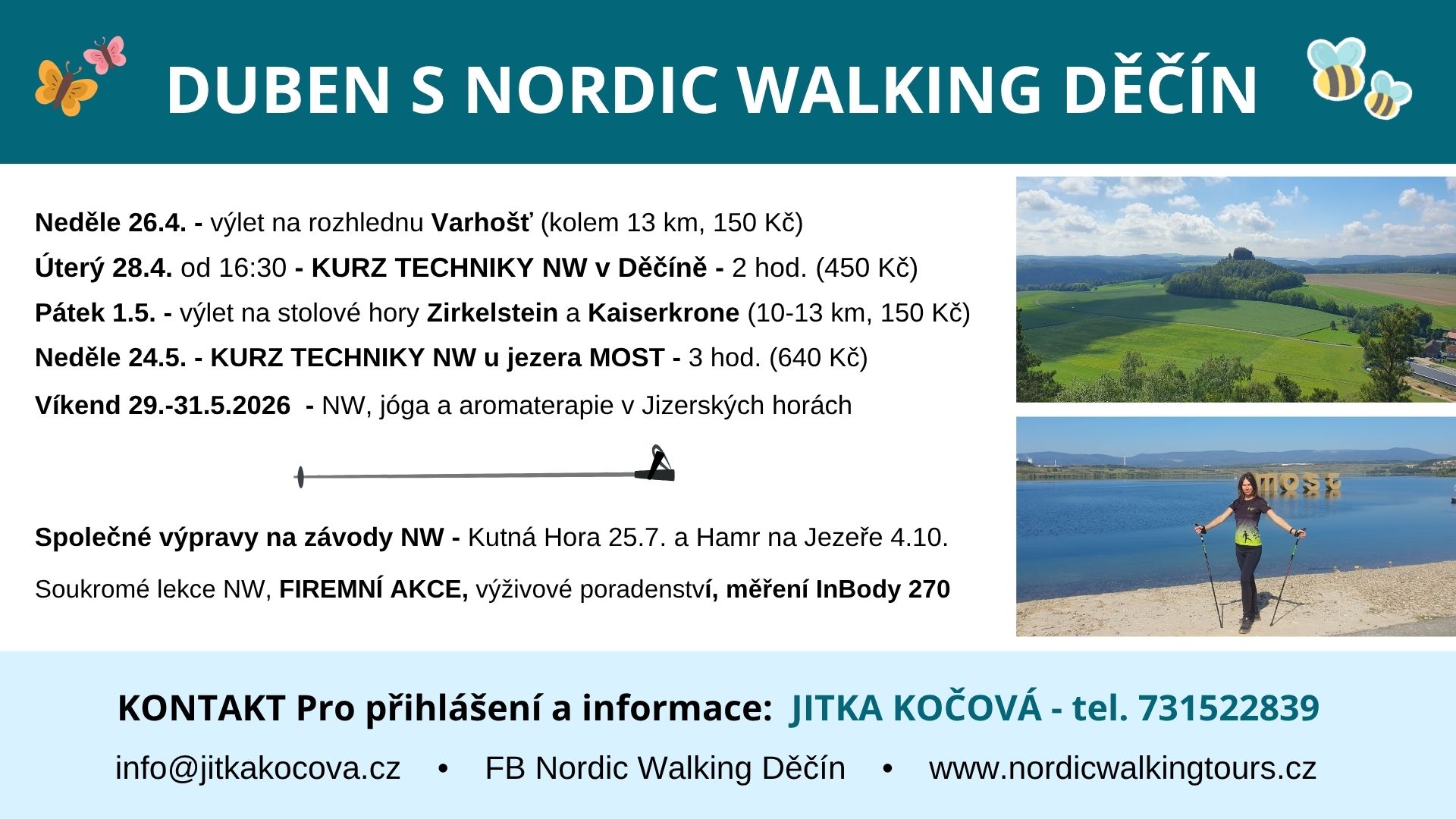 DUBEN S NORDIC WALKING DĚČÍN

Neděle 26.4. - výlet na rozhlednu Varhošť (kolem 13 km, 150 Kč)

Úterý 28.4. od 16:30 - KURZ TECHNIKY NW v Děčíně - 2 hod. (450 Kč)

Pátek 1.5. - výlet na stolové hory Zirkelstein a Kaiserkrone (10-13 km, 150 Kč)

Neděle 24.5. - KURZ TECHNIKY NW u jezera MOST - 3 hod. (640 Kč)

Víkend 29.-31.5.2026 - NW, jóga a aromaterapie v Jizerských horách

Společné výpravy na závody NW - Kutná Hora 25.7. a Hamr na Jezeře 4.10.

Soukromé lekce NW, FIREMNÍ AKCE, výživové poradenství, měření InBody 270

MOST

KONTAKT Pro přihlášení a informace: JITKA KOČOVÁ - tel. 731522839

info@jitkakocova.cz • FB Nordic Walking Děčín • www.nordicwalkingtours.cz